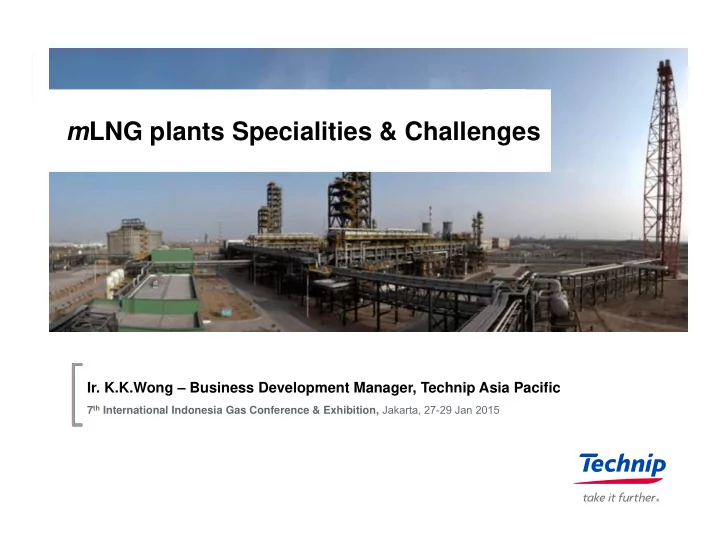 mLNG plants Specialities & Challenges

Ir. K.K.Wong – Business Development Manager, Technip Asia Pacific

7th International Indonesia Gas Conference & Exhibition, Jakarta, 27-29 Jan 2015

Technip

take it further.